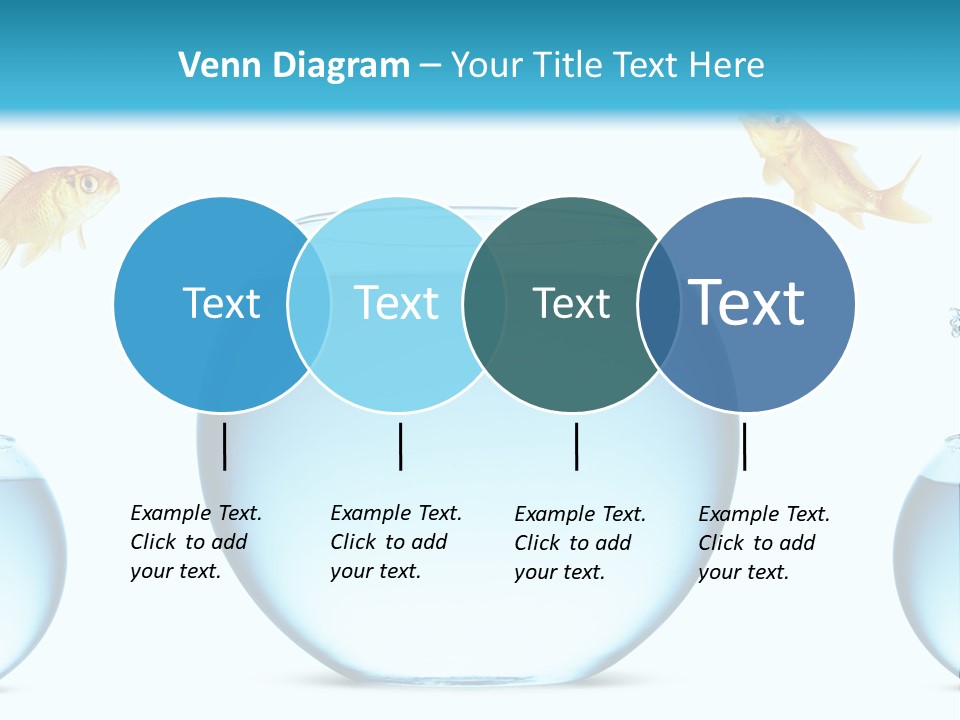 Venn Diagram – Your Title Text Here

Text

Text

Text

Text

Example Text. Click to add your text.

Example Text. Click to add your text.

Example Text. Click to add your text.

Example Text. Click to add your text.